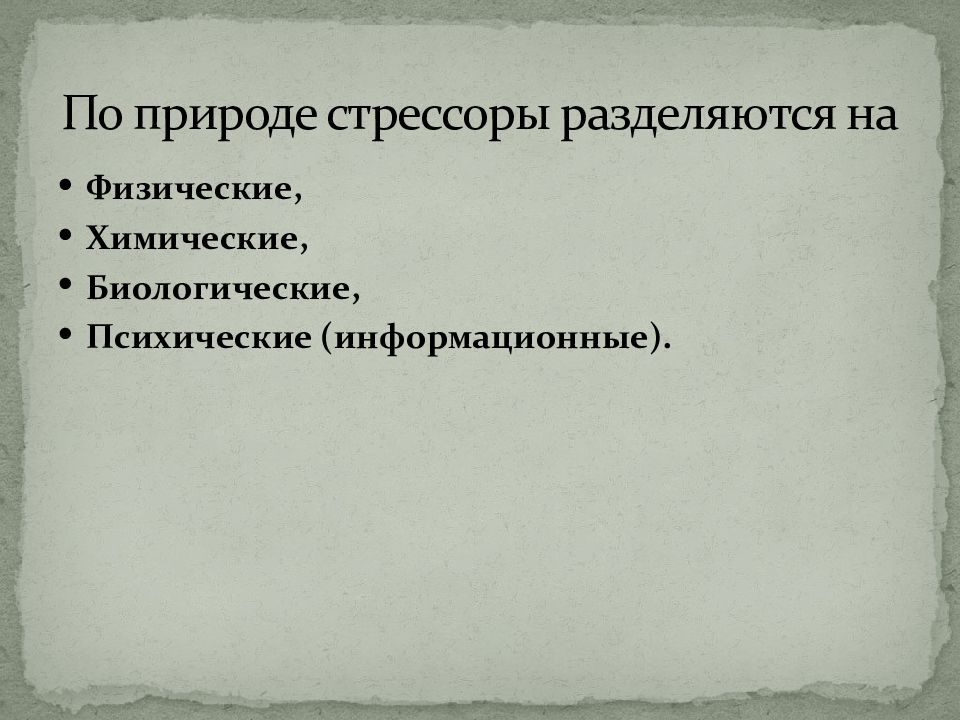 По природе стрессоры разделяются на

• Физические,
• Химические,
• Биологические,
• Психические (информационные).